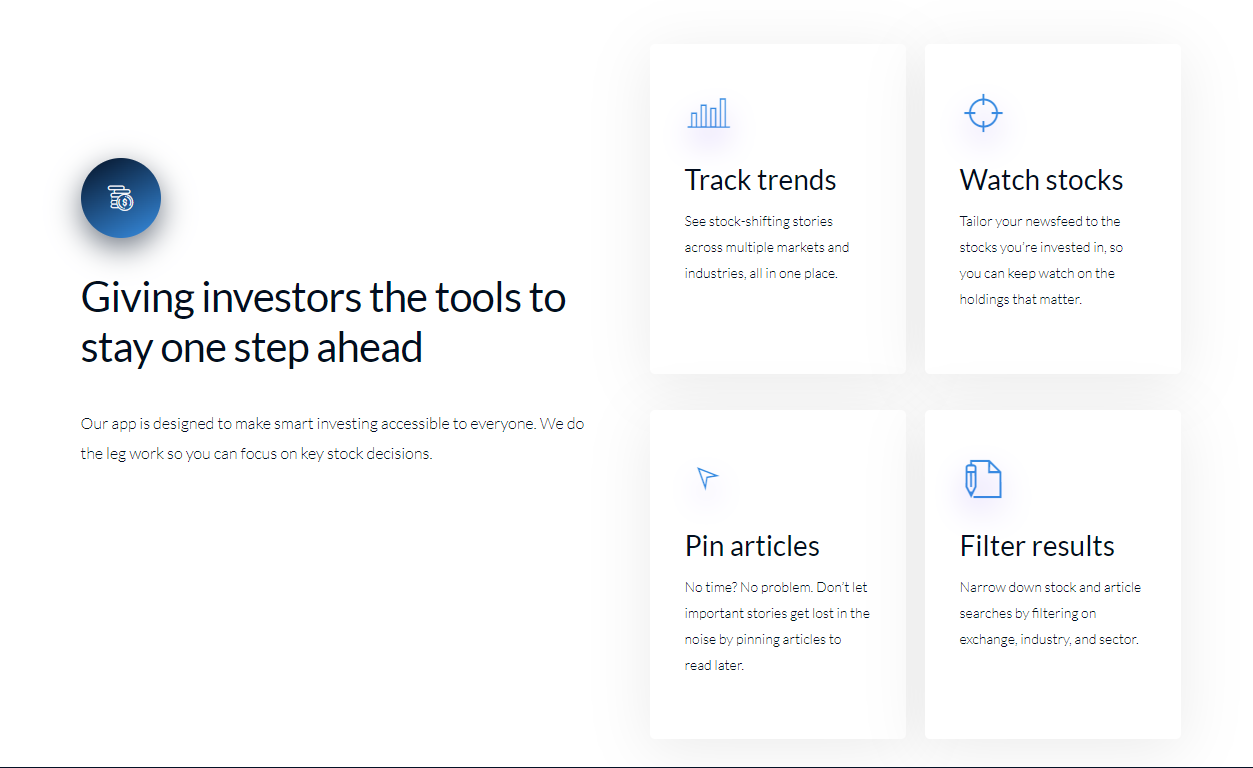 Giving investors the tools to stay one step ahead

Our app is designed to make smart investing accessible to everyone. We do the leg work so you can focus on key stock decisions.

Track trends

See stock-shifting stories across multiple markets and industries, all in one place.

Watch stocks

Tailor your newsfeed to the stocks you're invested in, so you can keep watch on the holdings that matter.

Pin articles

No time? No problem. Don't let important stories get lost in the noise by pinning articles to read later.

Filter results

Narrow down stock and article searches by filtering on exchange, industry, and sector.